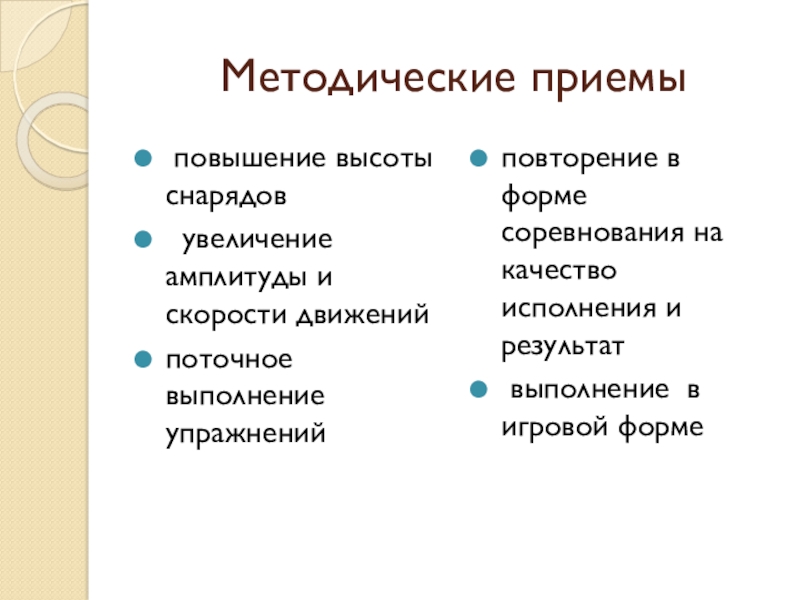 Методические приемы

- повышение высоты снарядов
- увеличение амплитуды и скорости движений
- поточное выполнение упражнений

- повторение в форме соревнования на качество исполнения и результат
- выполнение в игровой форме